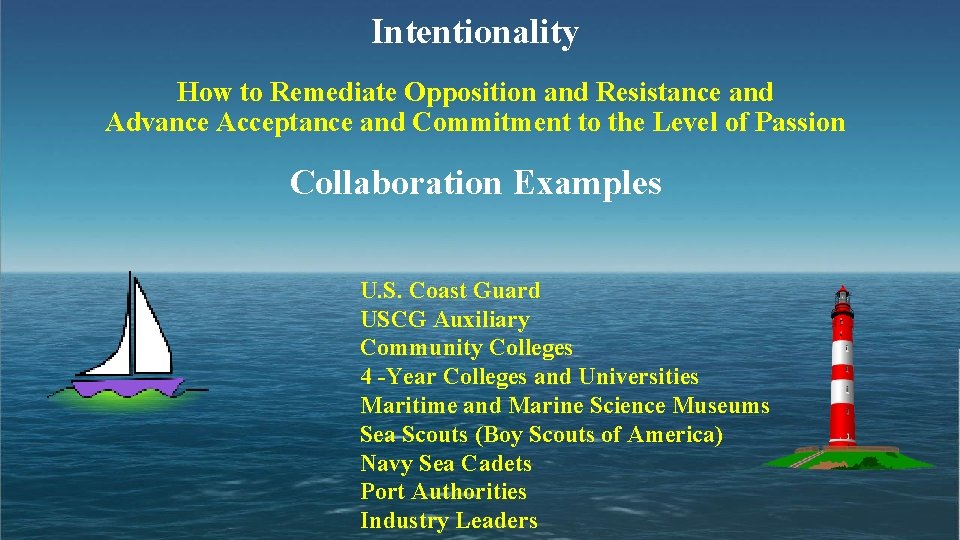 Intentionality

How to Remediate Opposition and Resistance and Advance Acceptance and Commitment to the Level of Passion

Collaboration Examples

U.S. Coast Guard
USCG Auxiliary
Community Colleges
4 -Year Colleges and Universities
Maritime and Marine Science Museums
Sea Scouts (Boy Scouts of America)
Navy Sea Cadets
Port Authorities
Industry Leaders